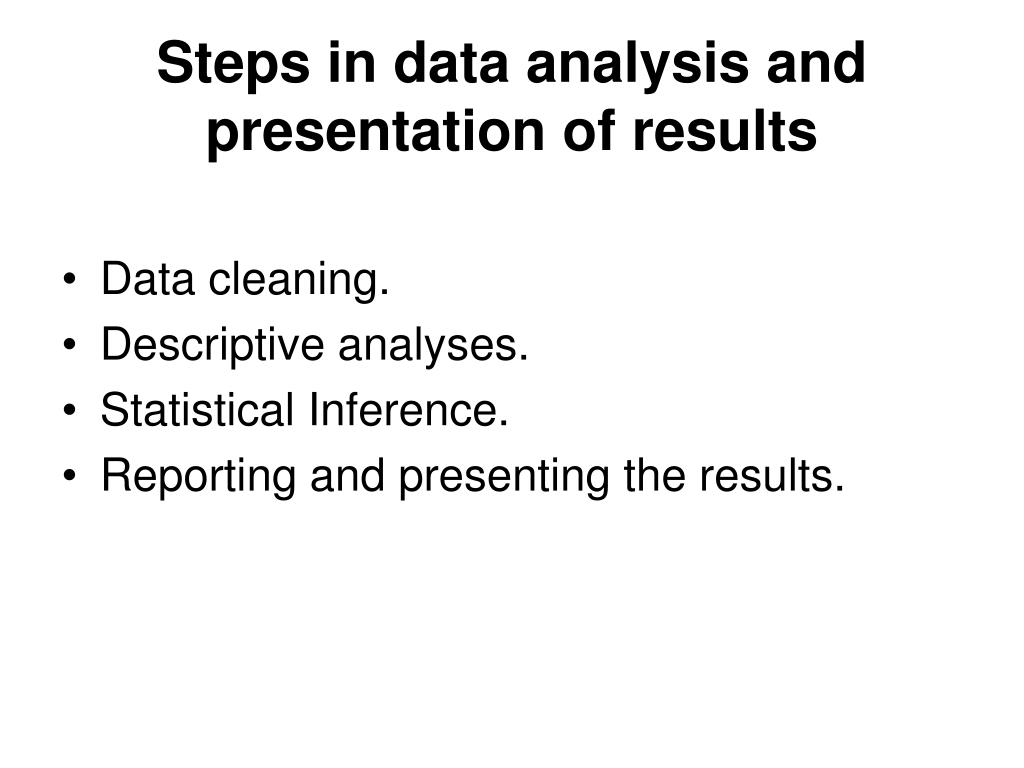 Steps in data analysis and presentation of results

• Data cleaning.
• Descriptive analyses.
• Statistical Inference.
• Reporting and presenting the results.